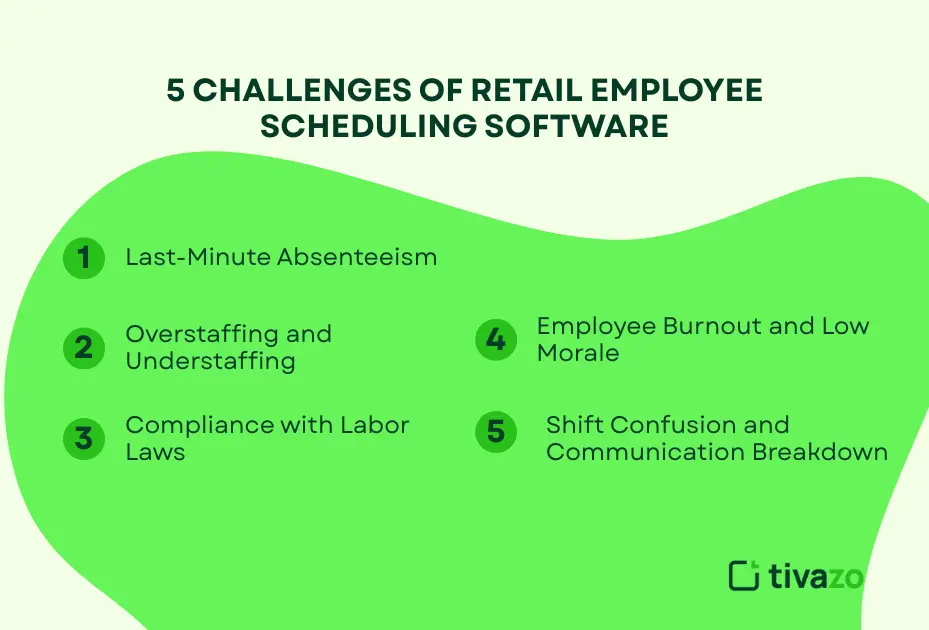 5 CHALLENGES OF RETAIL EMPLOYEE SCHEDULING SOFTWARE

1 Last-Minute Absenteeism

2 Overstaffing and Understaffing

3 Compliance with Labor Laws

4 Employee Burnout and Low Morale

5 Shift Confusion and Communication Breakdown

tivazo